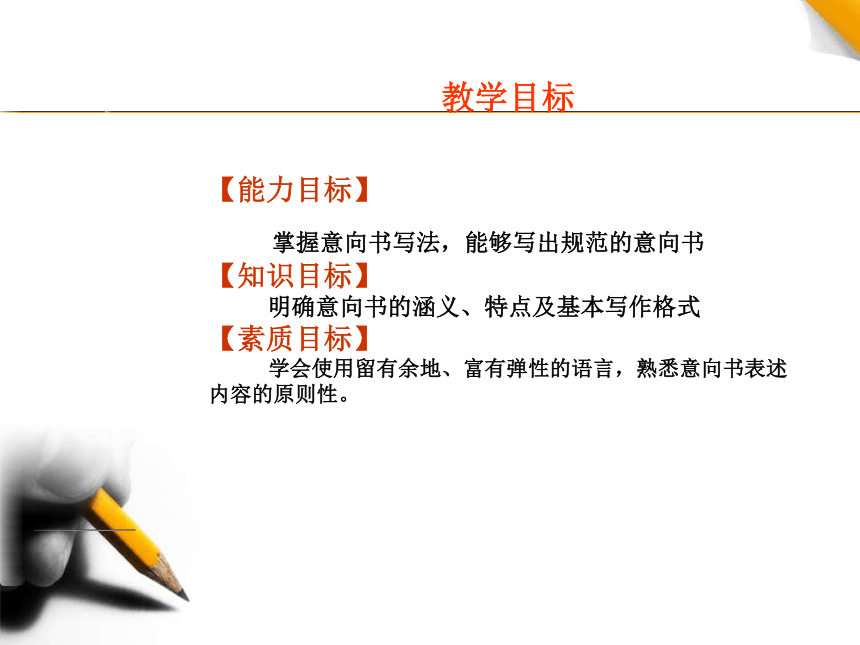 教学目标

【能力目标】

掌握意向书写法，能够写出规范的意向书

【知识目标】

明确意向书的涵义、特点及基本写作格式

【素质目标】

学会使用留有余地、富有弹性的语言，熟悉意向书表述内容的原则性。